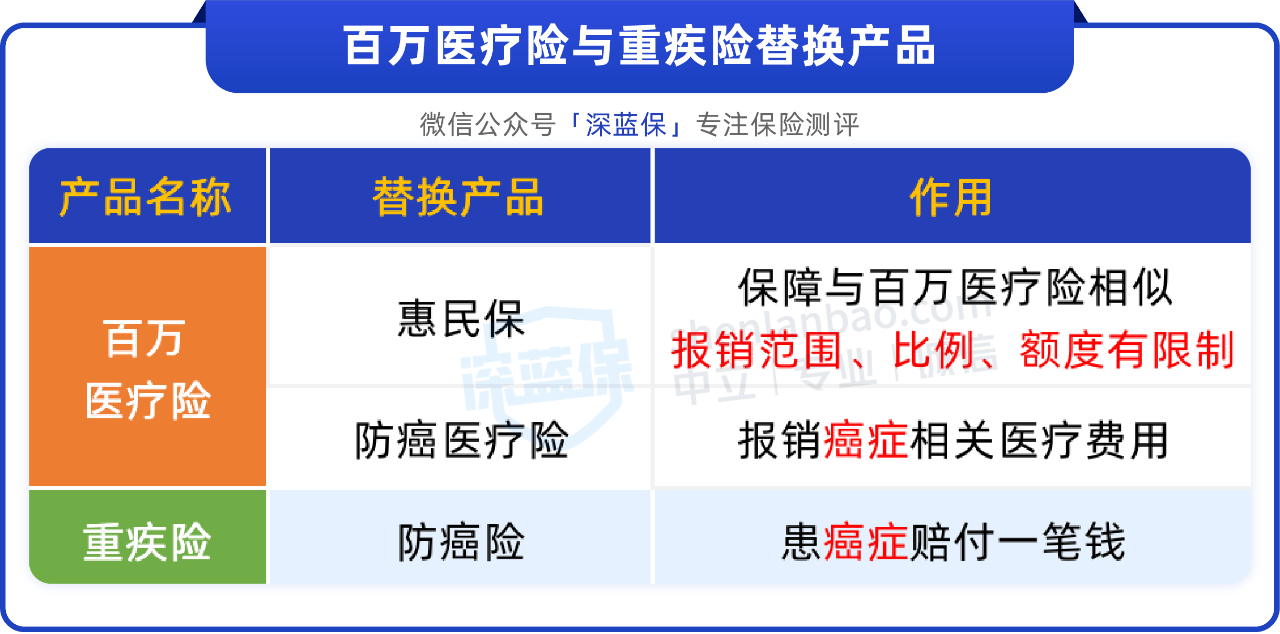 百万医疗险与重疾险替换产品

微信公众号「深蓝保」专注保险测评

| 产品名称 | 替换产品 | 作用 |
|---|---|---|
| 百万医疗险 | 惠民保 | 保障与百万医疗险相似 报销范围、比例、额度有限制 |
| 百万医疗险 | 防癌医疗险 | 报销癌症相关医疗费用 |
| 重疾险 | 防癌险 | 患癌症赔付一笔钱 |

深蓝保 shenlanbao.com 中立 | 专业 | 诚信